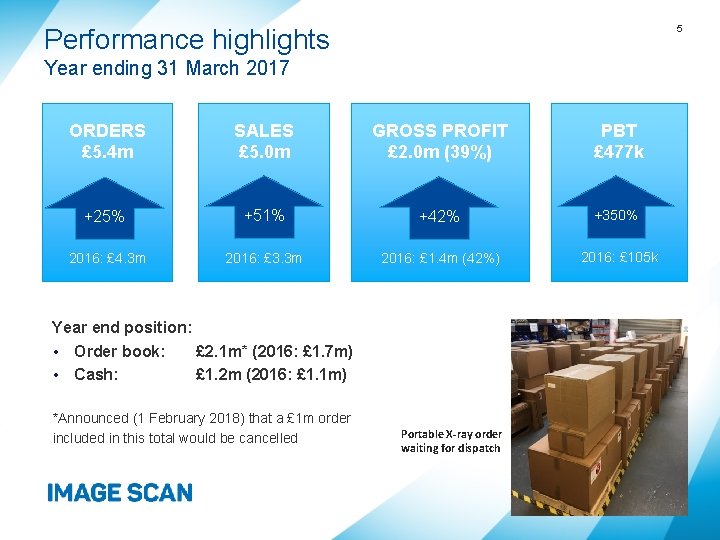 Performance highlights
Year ending 31 March 2017

5

ORDERS
£5.4m
+25%
2016: £4.3m

SALES
£5.0m
+51%
2016: £3.3m

GROSS PROFIT
£2.0m (39%)
+42%
2016: £1.4m (42%)

PBT
£477k
+350%
2016: £105k

Year end position:
• Order book: £2.1m* (2016: £1.7m)
• Cash: £1.2m (2016: £1.1m)

*Announced (1 February 2018) that a £1m order included in this total would be cancelled

Portable X-ray order waiting for dispatch

IMAGE SCAN